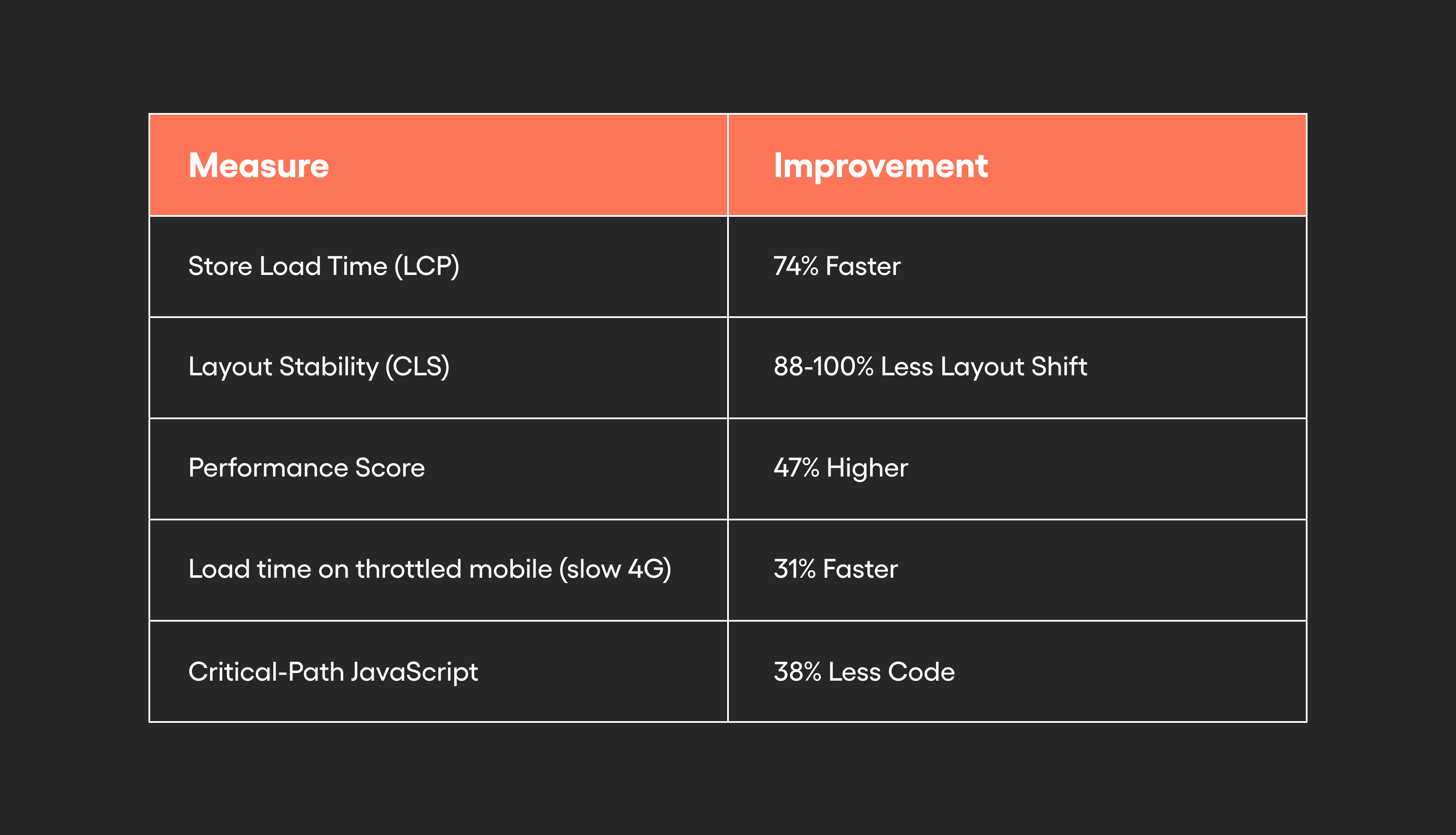 | Measure | Improvement |
|---|---|
| Store Load Time (LCP) | 74% Faster |
| Layout Stability (CLS) | 88-100% Less Layout Shift |
| Performance Score | 47% Higher |
| Load time on throttled mobile (slow 4G) | 31% Faster |
| Critical-Path JavaScript | 38% Less Code |